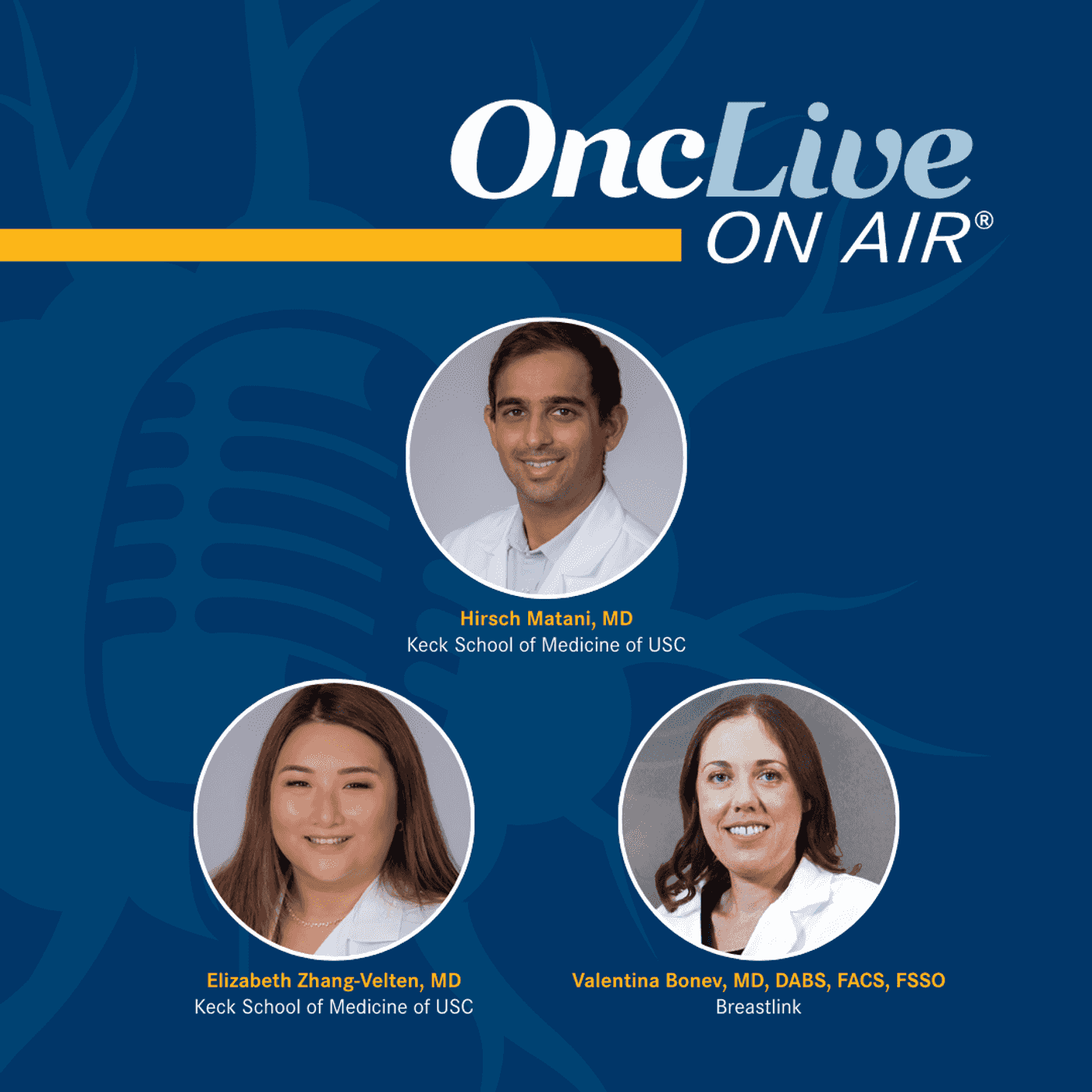 OncLive
ON AIR®

Hirsch Matani, MD
Keck School of Medicine of USC

Elizabeth Zhang-Velten, MD
Keck School of Medicine of USC

Valentina Bonev, MD, DABS, FACS, FSSO
Breastlink